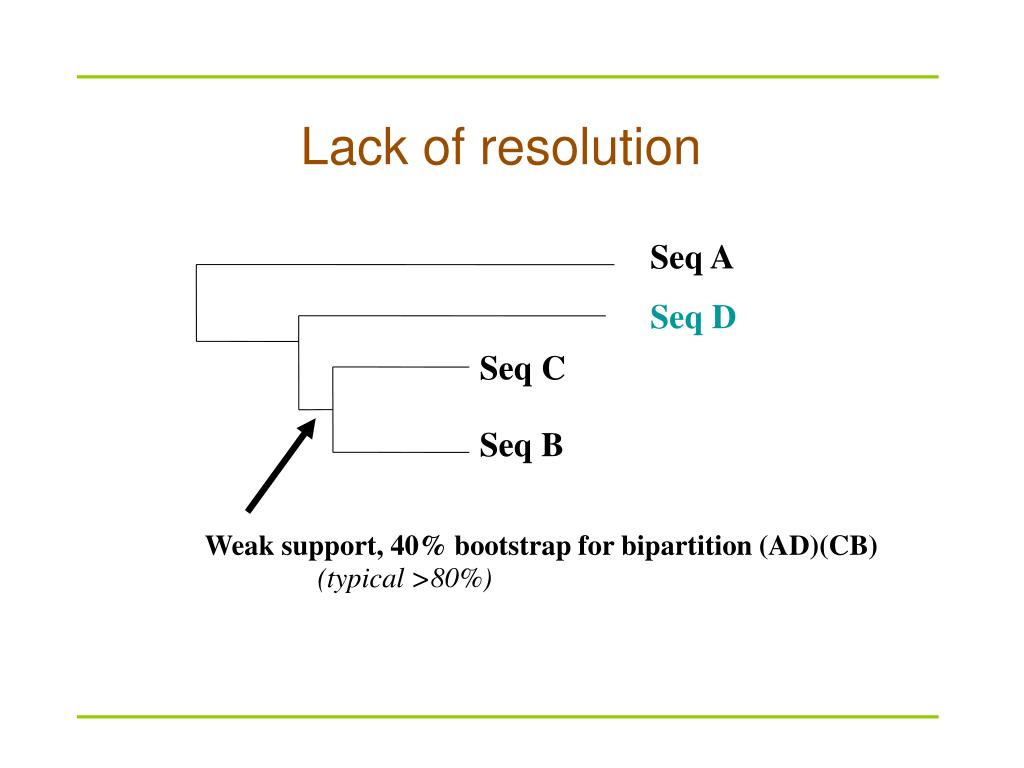 Lack of resolution

Seq A

Seq D

Seq C

Seq B

Weak support, 40% bootstrap for bipartition (AD)(CB)
(typical >80%)